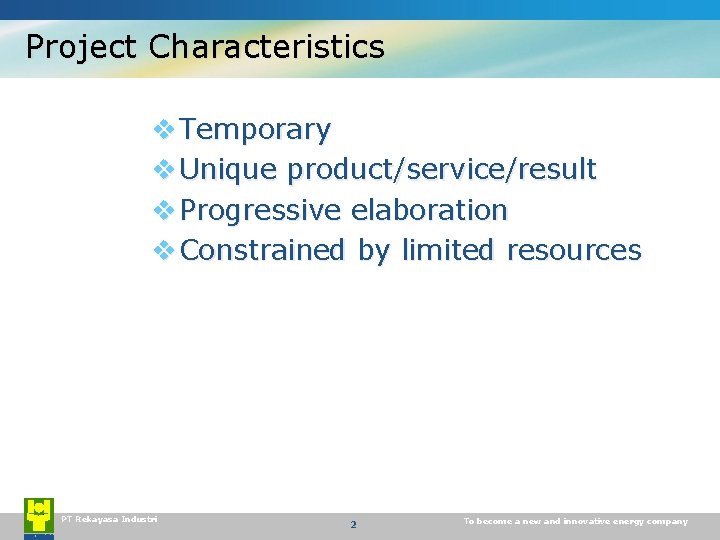 Project Characteristics

❖ Temporary
❖ Unique product/service/result
❖ Progressive elaboration
❖ Constrained by limited resources

PT Rekayasa Industri

2

To become a new and innovative energy company